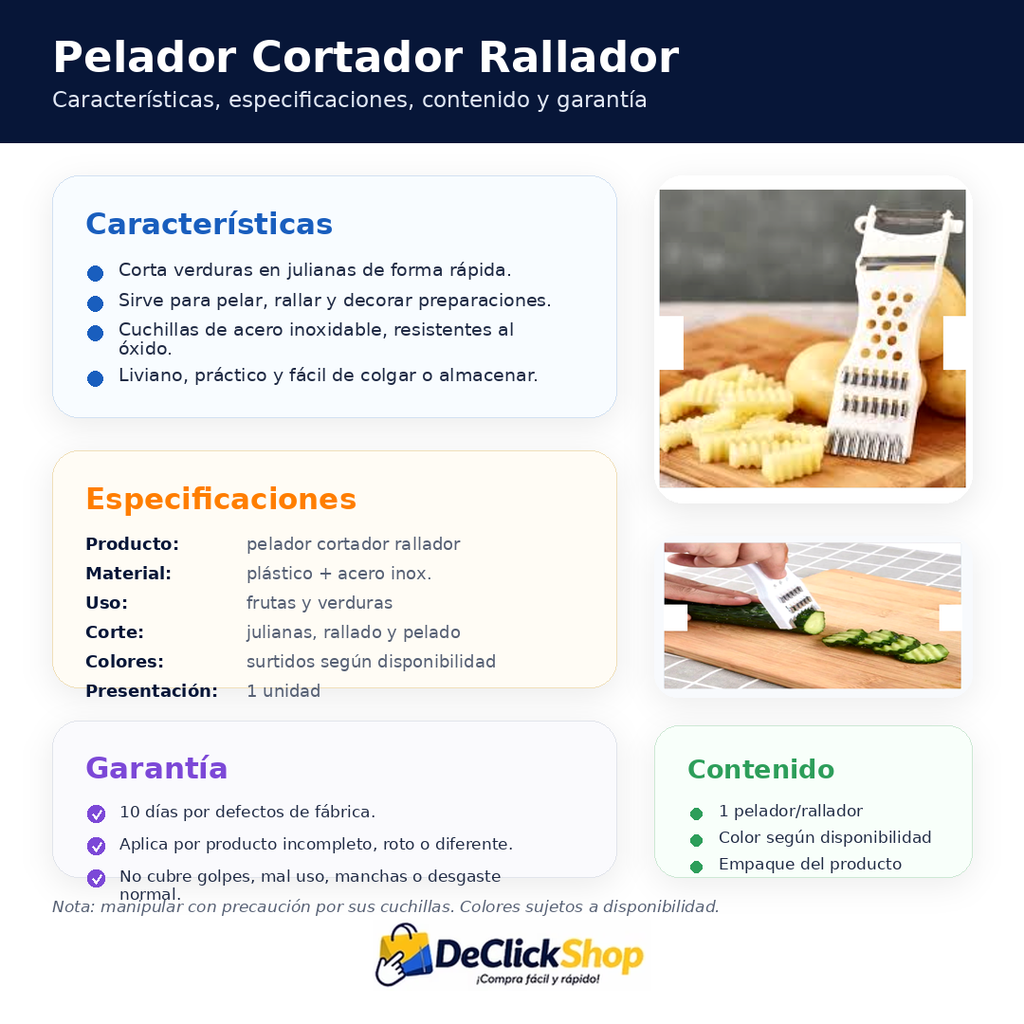 Pelador Cortador Rallador
Características, especificaciones, contenido y garantía

Características
Corta verduras en julianas de forma rápida.
Sirve para pelar, rallar y decorar preparaciones.
Cuchillas de acero inoxidable, resistentes al óxido.
Liviano, práctico y fácil de colgar o almacenar.

Especificaciones

| | |
|---|---|
| Producto: | pelador cortador rallador |
| Material: | plástico + acero inox. |
| Uso: | frutas y verduras |
| Corte: | julianas, rallado y pelado |
| Colores: | surtidos según disponibilidad |
| Presentación: | 1 unidad |

Garantía
10 días por defectos de fábrica.
Aplica por producto incompleto, roto o diferente.
No cubre golpes, mal uso, manchas o desgaste normal.

Contenido
1 pelador/rallador
Color según disponibilidad
Empaque del producto

Nota: manipular con precaución por sus cuchillas. Colores sujetos a disponibilidad.

DeClickShop
¡Compra fácil y rápido!